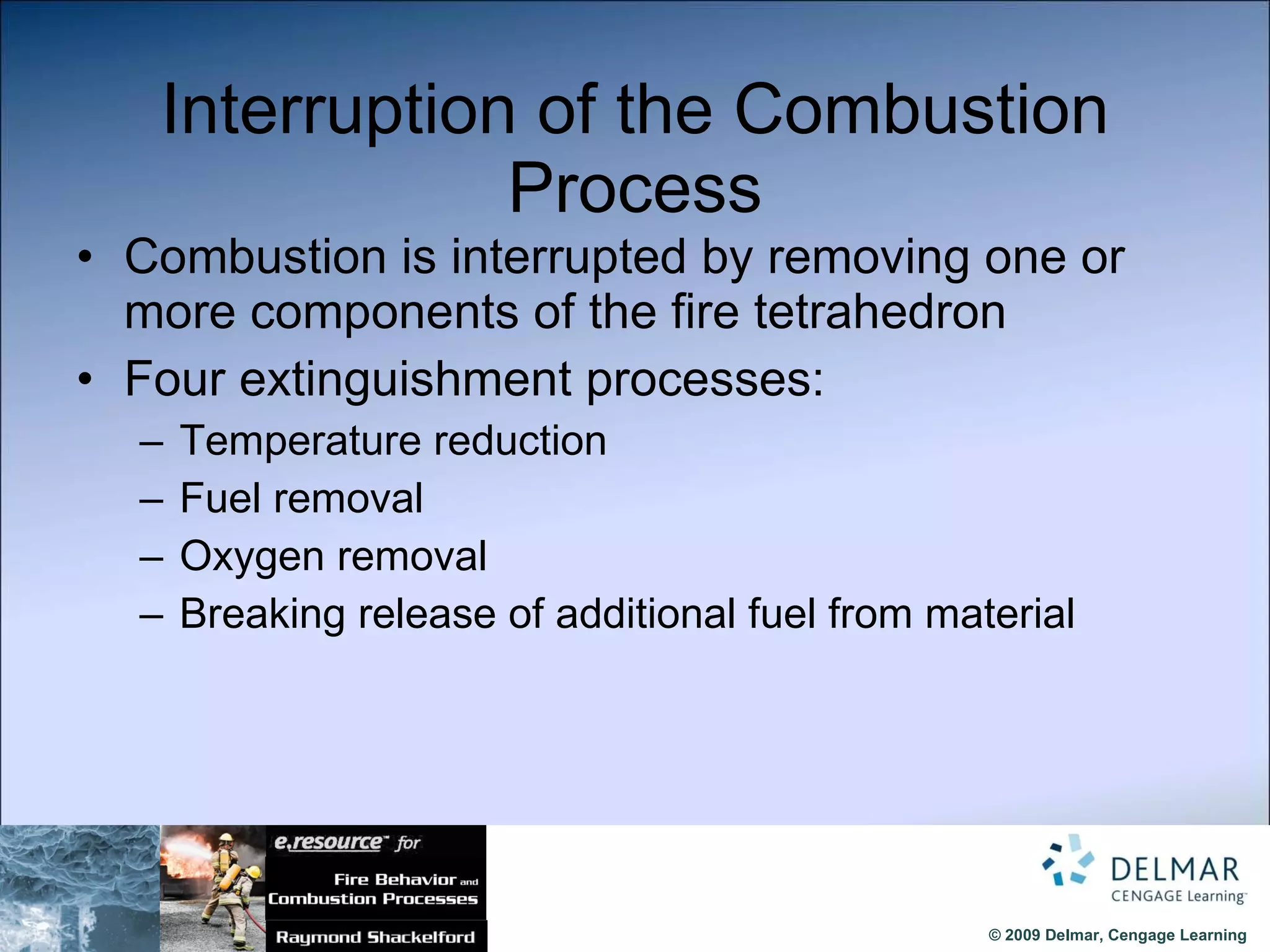 Interruption of the Combustion Process

• Combustion is interrupted by removing one or more components of the fire tetrahedron
• Four extinguishment processes:
  – Temperature reduction
  – Fuel removal
  – Oxygen removal
  – Breaking release of additional fuel from material

e.resource™ for
Fire Behavior and Combustion Processes
Raymond Shackelford

DELMAR
CENGAGE Learning™

© 2009 Delmar, Cengage Learning